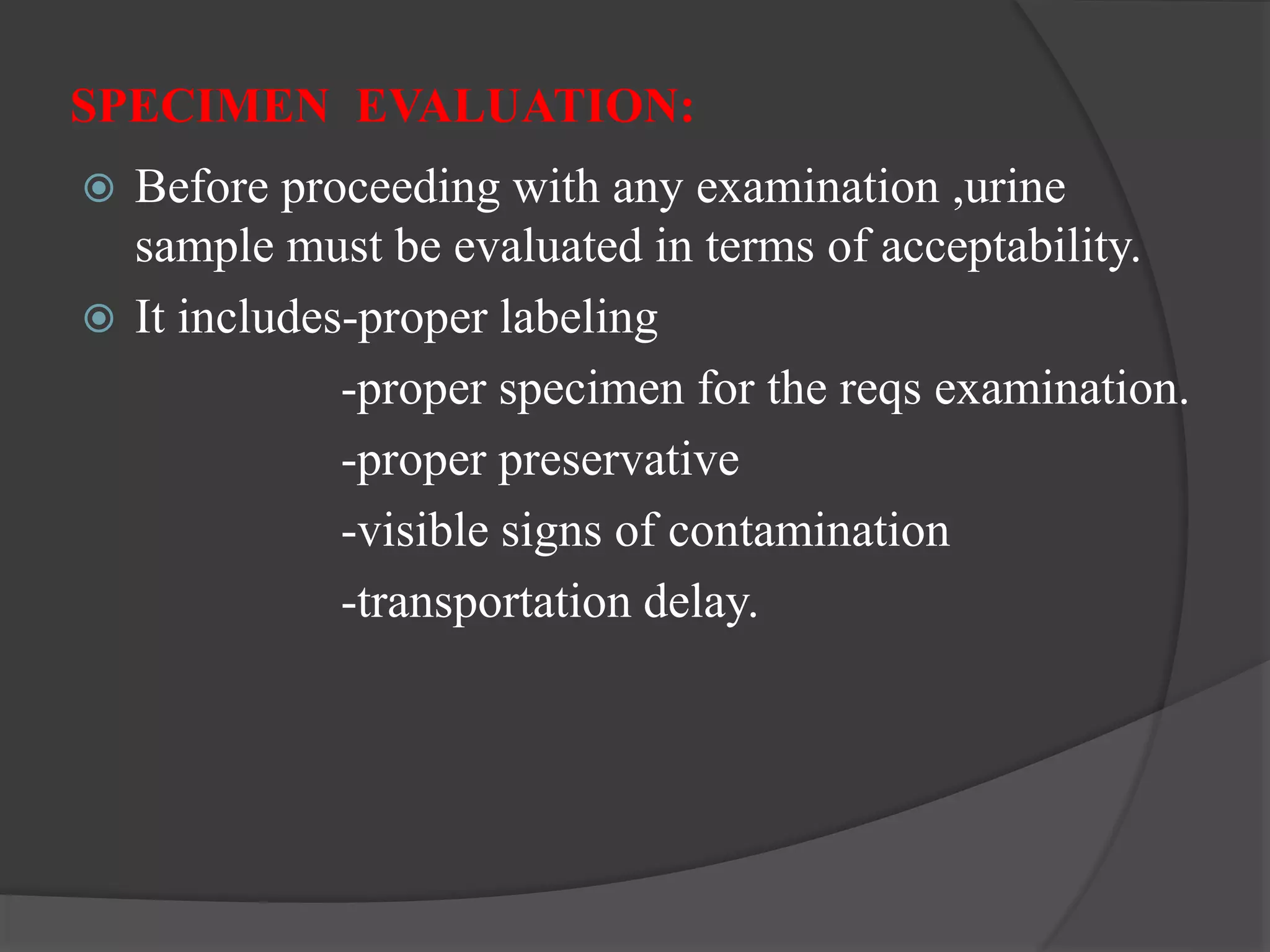 SPECIMEN EVALUATION:

Before proceeding with any examination ,urine sample must be evaluated in terms of acceptability.

It includes-proper labeling

-proper specimen for the reqs examination.

-proper preservative

-visible signs of contamination

-transportation delay.